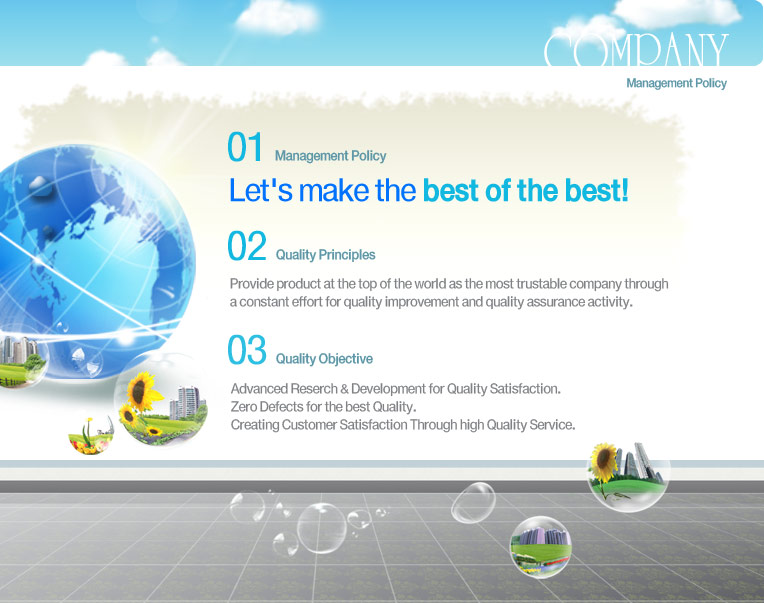 COMPANY
Management Policy

01 Management Policy
Let's make the best of the best!

02 Quality Principles
Provide product at the top of the world as the most trustable company through a constant effort for quality improvement and quality assurance activity.

03 Quality Objective
Advanced Reserch & Development for Quality Satisfaction.
Zero Defects for the best Quality.
Creating Customer Satisfaction Through high Quality Service.